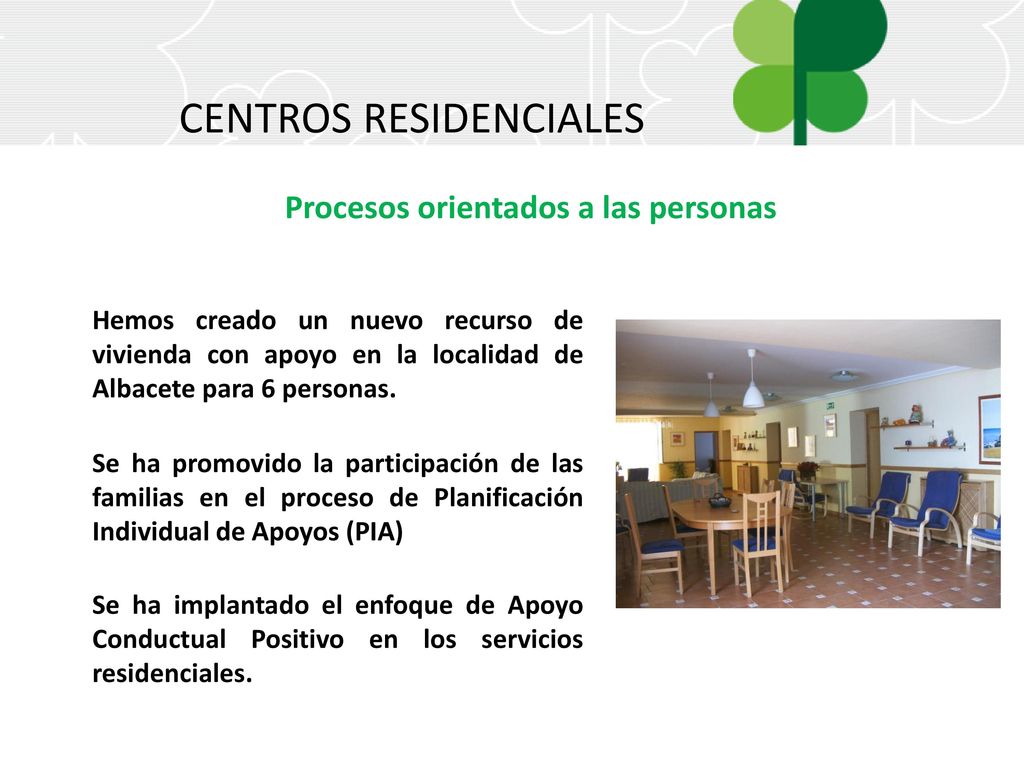 CENTROS RESIDENCIALES

Procesos orientados a las personas

Hemos creado un nuevo recurso de vivienda con apoyo en la localidad de Albacete para 6 personas.

Se ha promovido la participación de las familias en el proceso de Planificación Individual de Apoyos (PIA)

Se ha implantado el enfoque de Apoyo Conductual Positivo en los servicios residenciales.